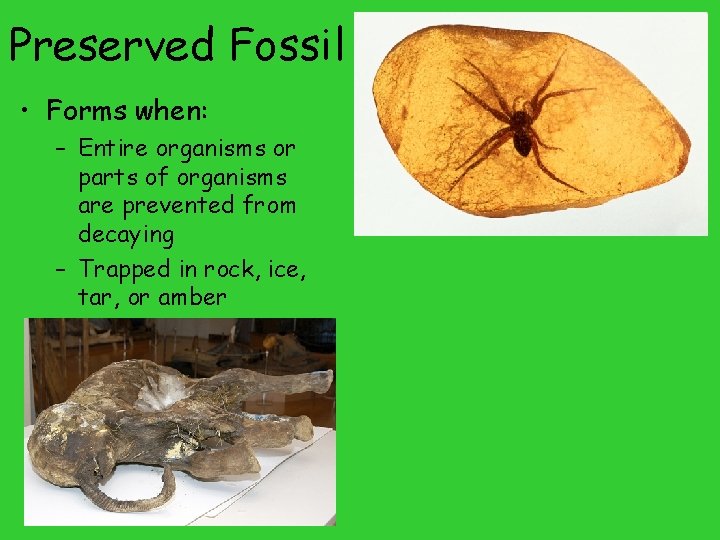 Preserved Fossil

• Forms when:
  – Entire organisms or parts of organisms are prevented from decaying
  – Trapped in rock, ice, tar, or amber